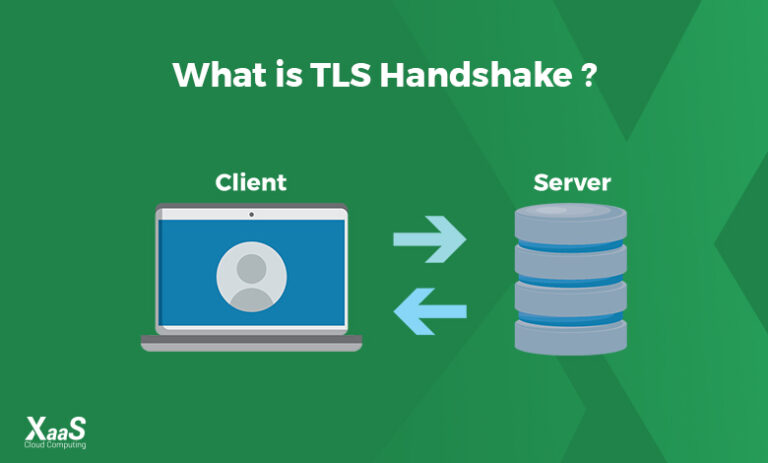 What is TLS Handshake ?

Client

Server

XaaS
Cloud Computing